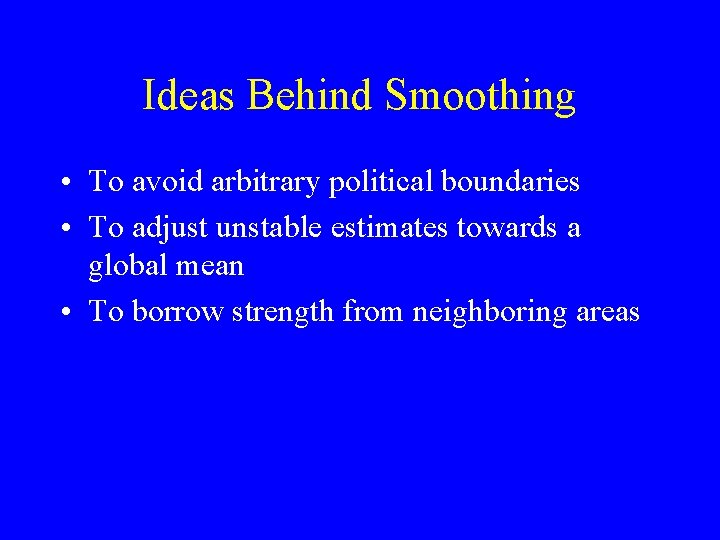 Ideas Behind Smoothing

• To avoid arbitrary political boundaries
• To adjust unstable estimates towards a global mean
• To borrow strength from neighboring areas